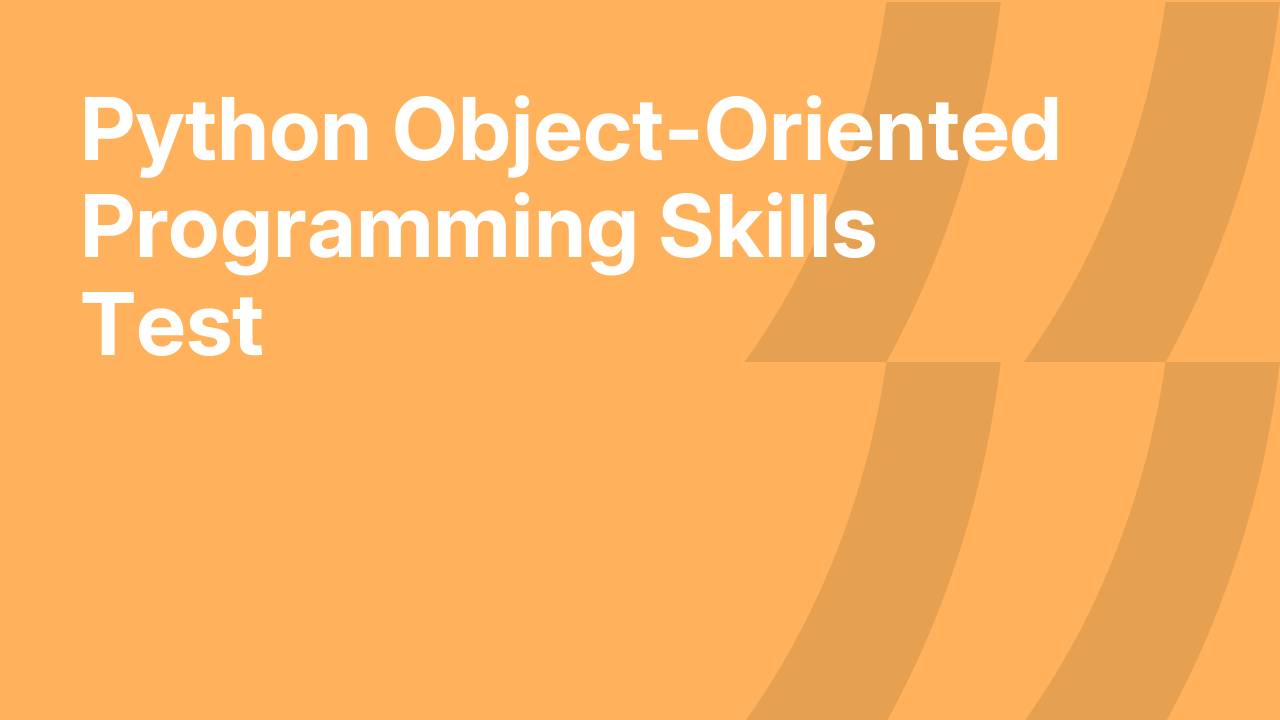 Python Object-Oriented Programming Skills Test